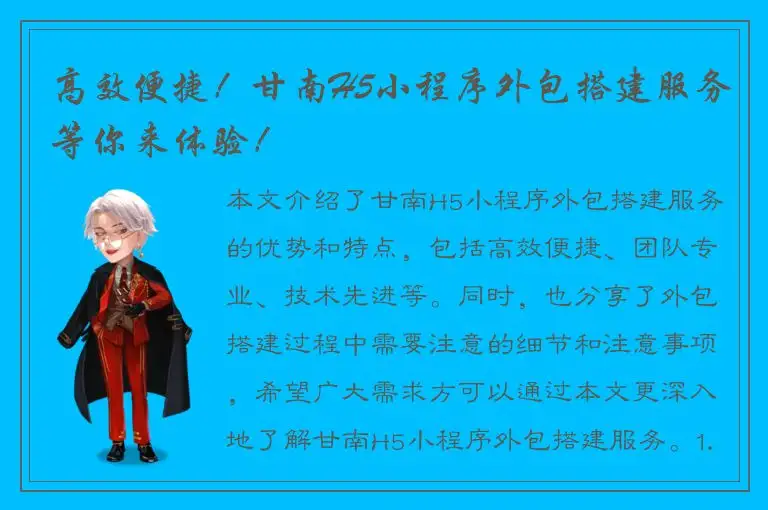 高效便捷！甘南H5小程序外包搭建服务等你来体验！

本文介绍了甘南H5小程序外包搭建服务的优势和特点，包括高效便捷、团队专业、技术先进等。同时，也分享了外包搭建过程中需要注意的细节和注意事项，希望广大需求方可以通过本文更深入地了解甘南H5小程序外包搭建服务。1.